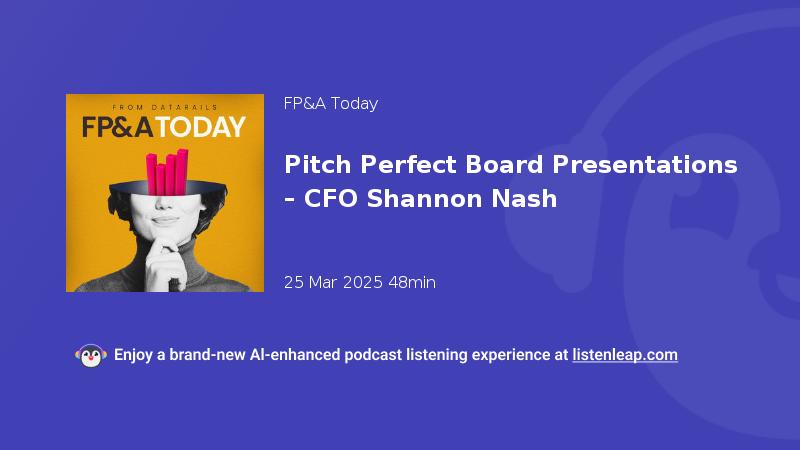 FROM DATARAILS
FP&A TODAY

FP&A Today

Pitch Perfect Board Presentations - CFO Shannon Nash

25 Mar 2025 48min

Enjoy a brand-new AI-enhanced podcast listening experience at listenleap.com